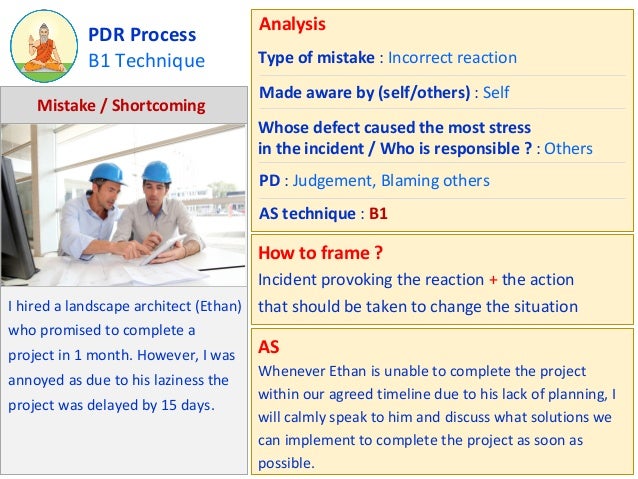 PDR Process
B1 Technique

Mistake / Shortcoming

I hired a landscape architect (Ethan) who promised to complete a project in 1 month. However, I was annoyed as due to his laziness the project was delayed by 15 days.

Analysis

Type of mistake : Incorrect reaction

Made aware by (self/others) : Self

Whose defect caused the most stress in the incident / Who is responsible ? : Others

PD : Judgement, Blaming others

AS technique : B1

How to frame ?

Incident provoking the reaction + the action that should be taken to change the situation

AS

Whenever Ethan is unable to complete the project within our agreed timeline due to his lack of planning, I will calmly speak to him and discuss what solutions we can implement to complete the project as soon as possible.